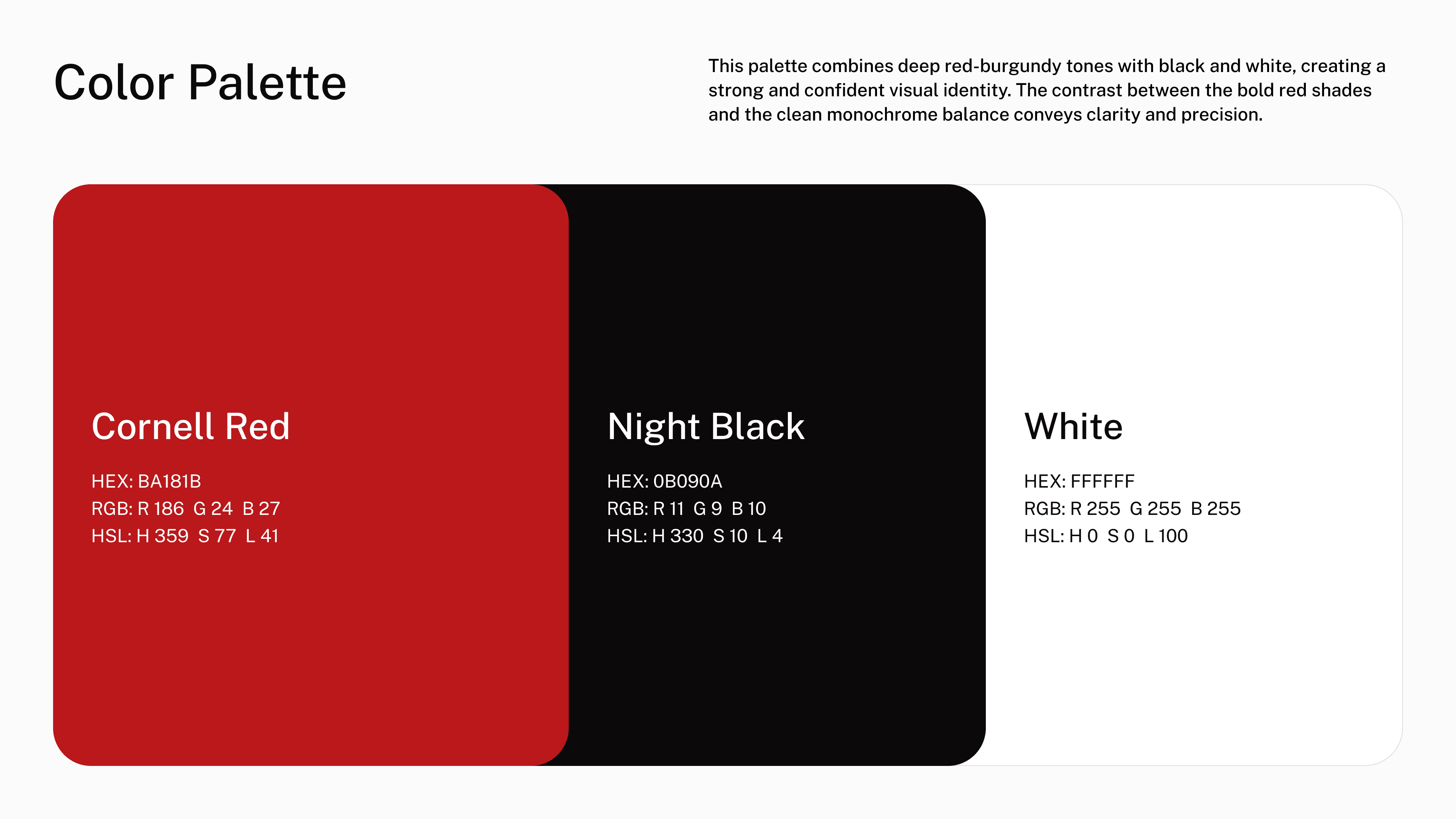 Color Palette

This palette combines deep red-burgundy tones with black and white, creating a strong and confident visual identity. The contrast between the bold red shades and the clean monochrome balance conveys clarity and precision.

Cornell Red

HEX: BA181B
RGB: R 186 G 24 B 27
HSL: H 359 S 77 L 41

Night Black

HEX: 0B090A
RGB: R 11 G 9 B 10
HSL: H 330 S 10 L 4

White

HEX: FFFFFF
RGB: R 255 G 255 B 255
HSL: H 0 S 0 L 100